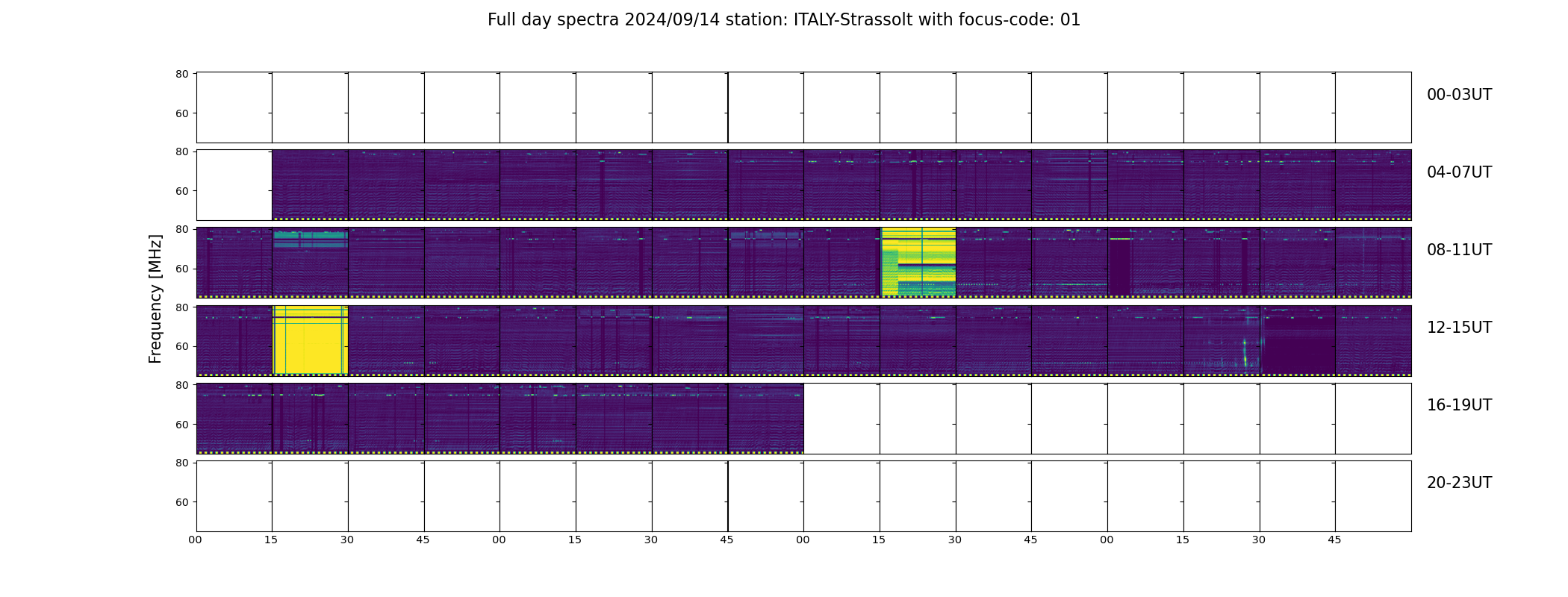 Full day spectra 2024/09/14 station: ITALY-Strassolt with focus-code: 01

Frequency [MHz]

80
60
00-03UT

80
60
04-07UT

80
60
08-11UT

80
60
12-15UT

80
60
16-19UT

80
60
20-23UT

00 15 30 45 00 15 30 45 00 15 30 45 00 15 30 45